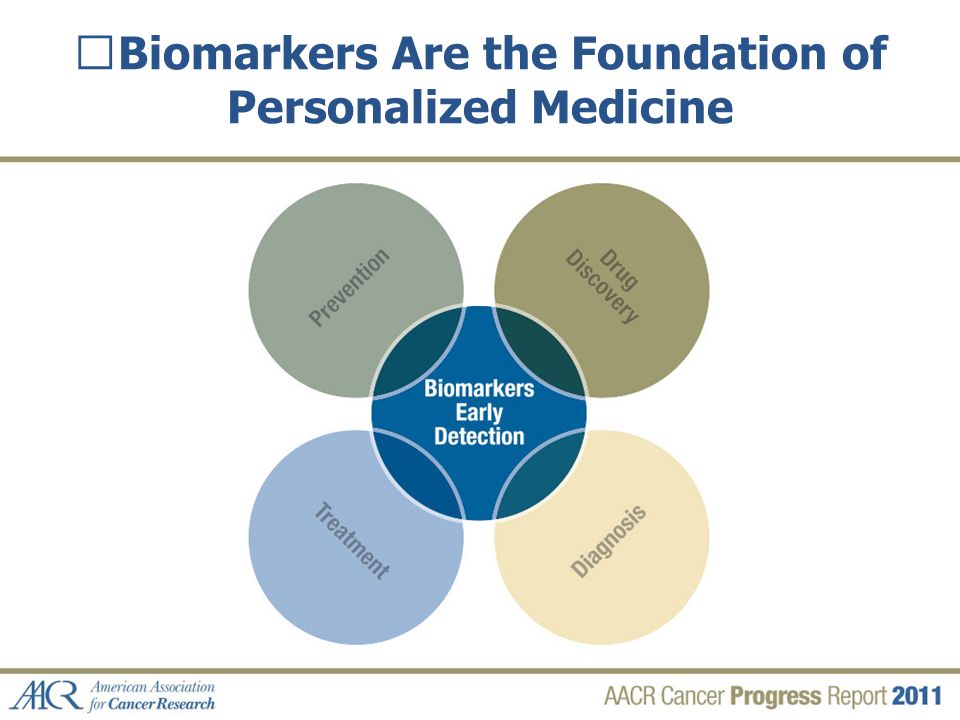 □Biomarkers Are the Foundation of Personalized Medicine

Prevention

Drug Discovery

Biomarkers Early Detection

Treatment

Diagnosis

AACR American Association for Cancer Research

AACR Cancer Progress Report 2011